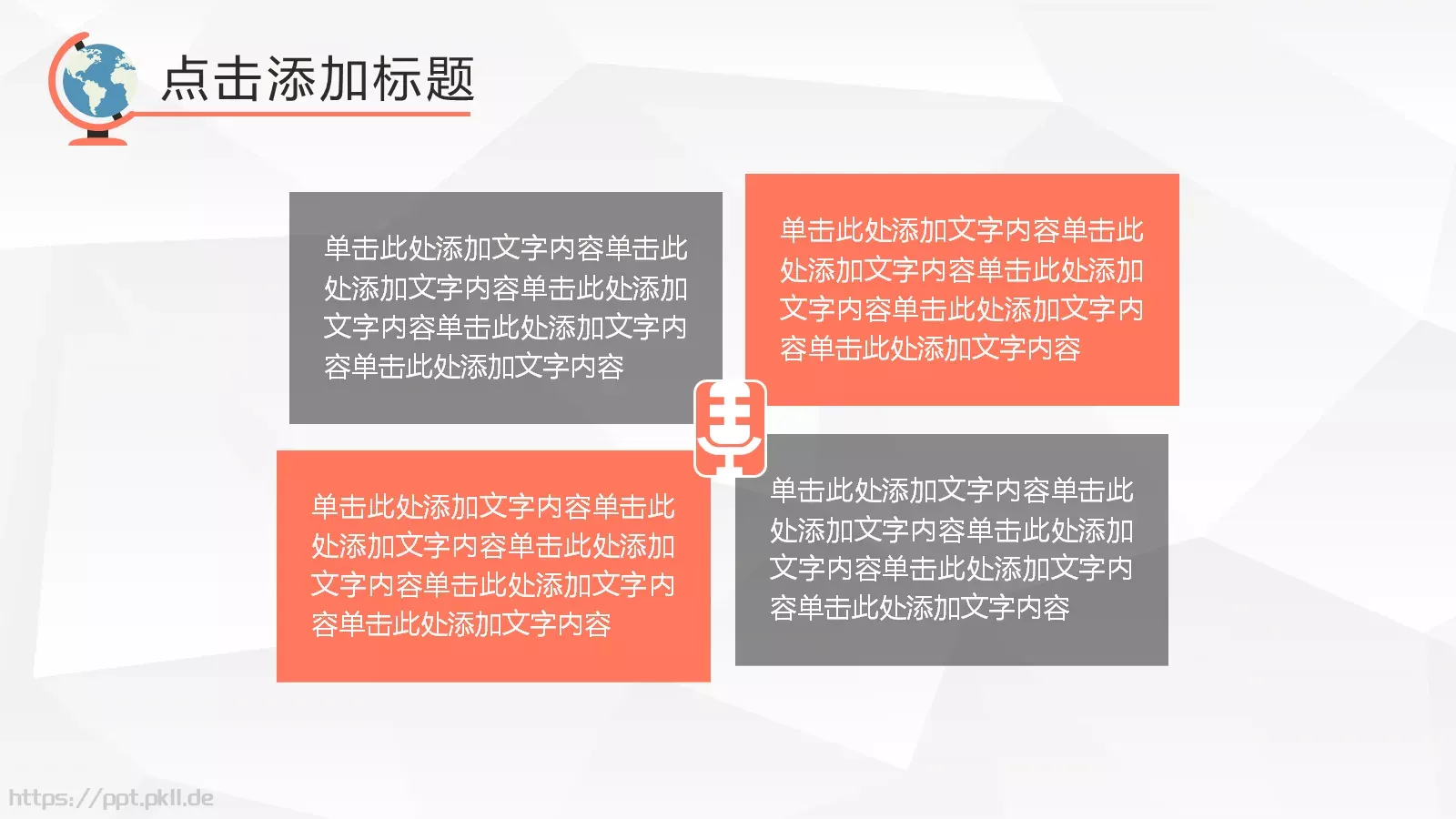 点击添加标题

单击此处添加文字内容单击此处添加文字内容单击此处添加文字内容单击此处添加文字内容单击此处添加文字内容

单击此处添加文字内容单击此处添加文字内容单击此处添加文字内容单击此处添加文字内容单击此处添加文字内容

单击此处添加文字内容单击此处添加文字内容单击此处添加文字内容单击此处添加文字内容单击此处添加文字内容

单击此处添加文字内容单击此处添加文字内容单击此处添加文字内容单击此处添加文字内容单击此处添加文字内容

https://ppt.pkll.de